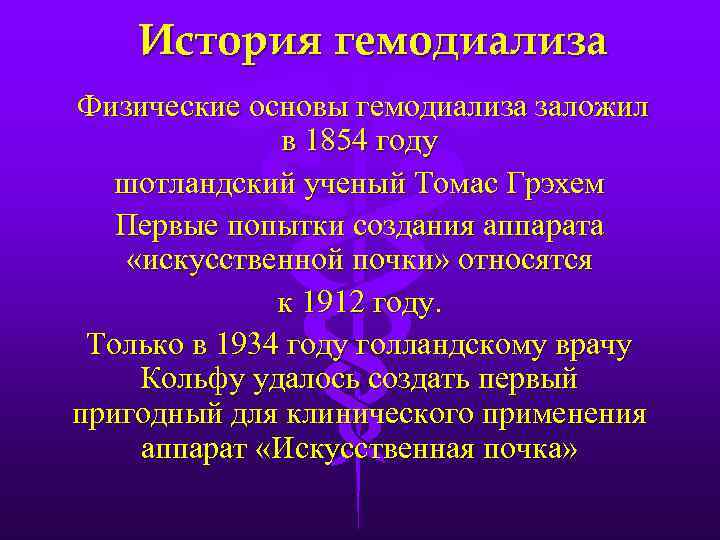 История гемодиализа

Физические основы гемодиализа заложил в 1854 году

шотландский ученый Томас Грэхем

Первые попытки создания аппарата «искусственной почки» относятся

к 1912 году.

Только в 1934 году голландскому врачу Кольфу удалось создать первый пригодный для клинического применения аппарат «Искусственная почка»